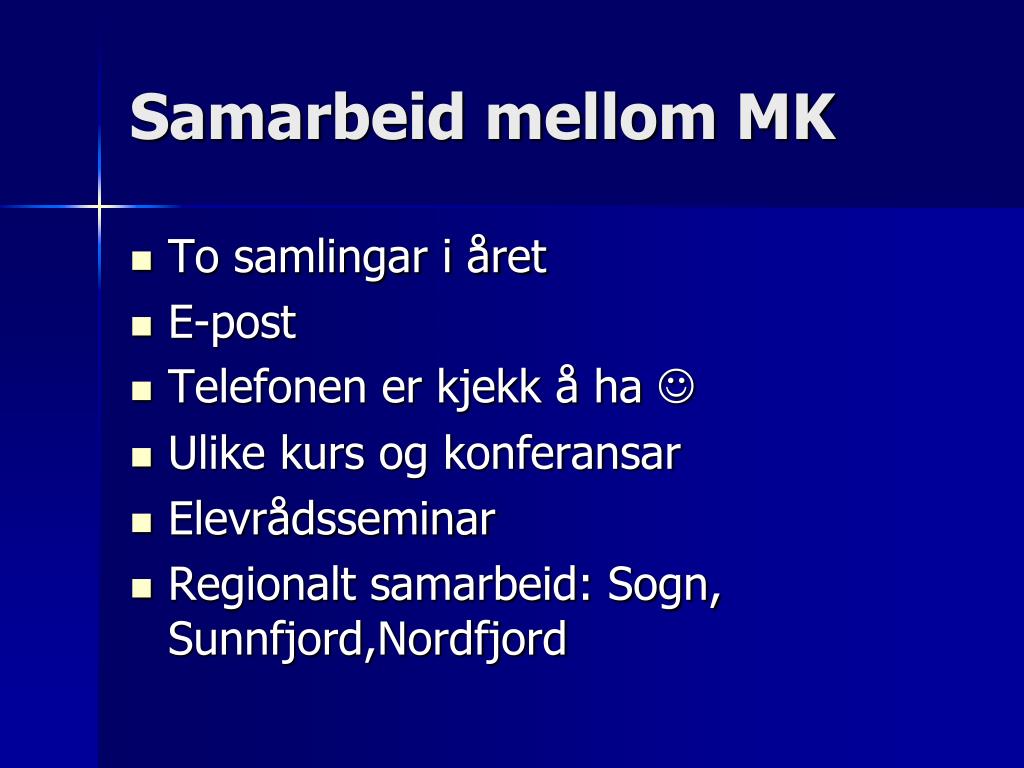 Samarbeid mellom MK

- To samlingar i året
- E-post
- Telefonen er kjekk å ha ☺
- Ulike kurs og konferansar
- Elevrådsseminar
- Regionalt samarbeid: Sogn, Sunnfjord,Nordfjord